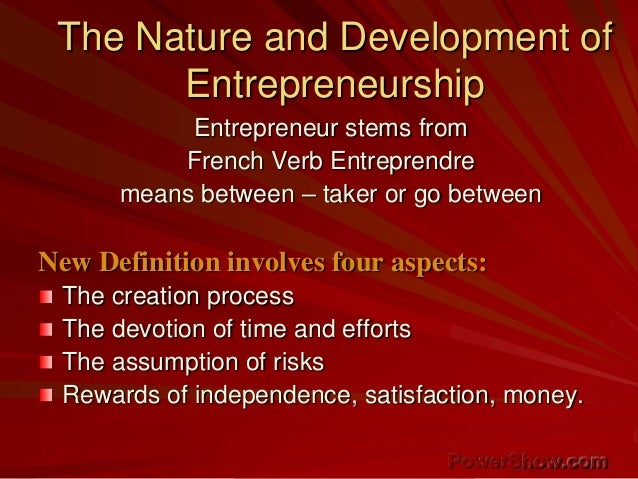 The Nature and Development of Entrepreneurship

Entrepreneur stems from
French Verb Entreprendre
means between – taker or go between

New Definition involves four aspects:
- The creation process
- The devotion of time and efforts
- The assumption of risks
- Rewards of independence, satisfaction, money.

PowerShow.com